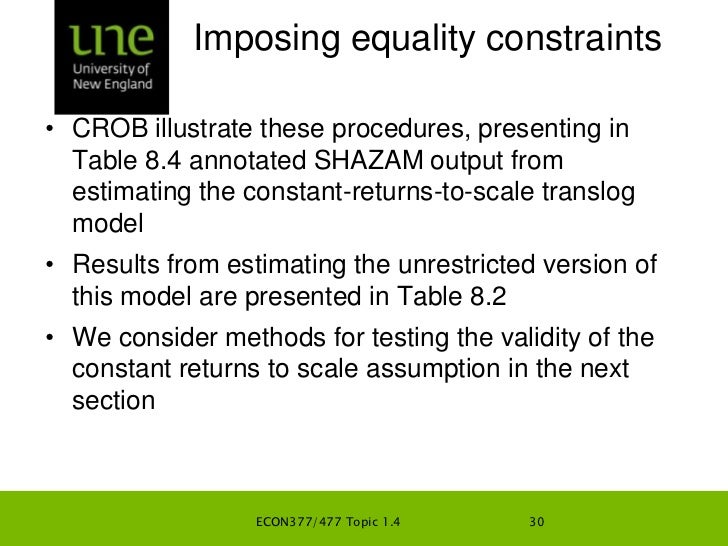 une
University of
New England

Imposing equality constraints

• CROB illustrate these procedures, presenting in Table 8.4 annotated SHAZAM output from estimating the constant-returns-to-scale translog model

• Results from estimating the unrestricted version of this model are presented in Table 8.2

• We consider methods for testing the validity of the constant returns to scale assumption in the next section

ECON377/477 Topic 1.4

30